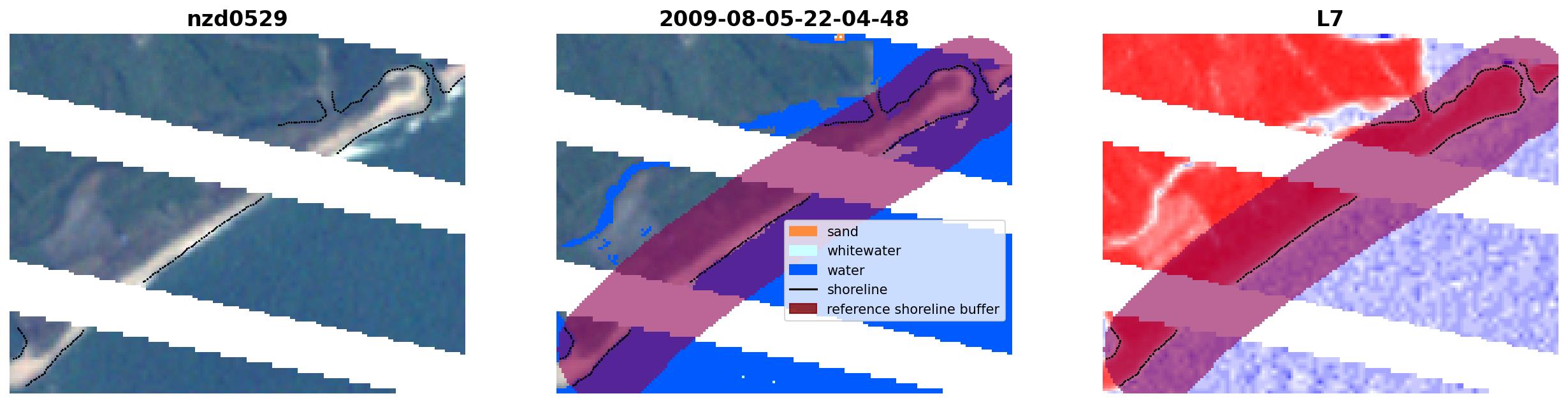 nzd0529

2009-08-05-22-04-48

sand
whitewater
water
shoreline
reference shoreline buffer

L7